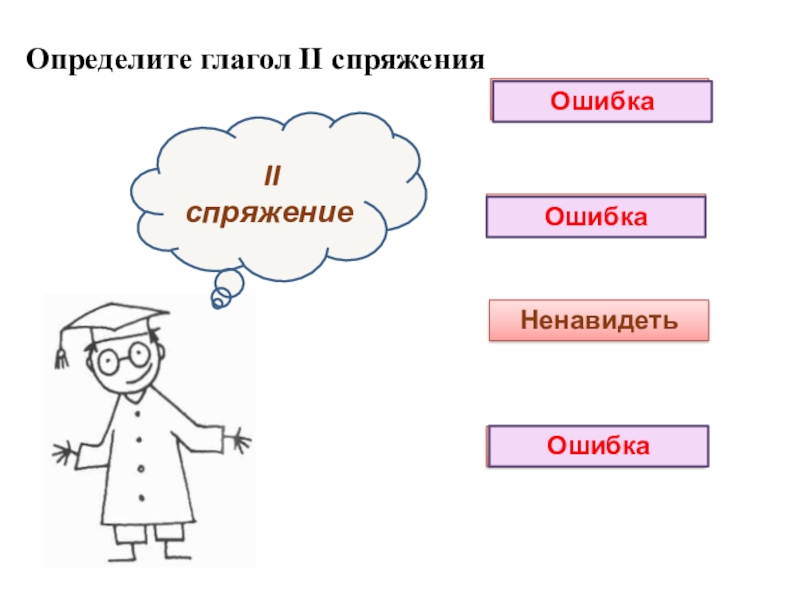 Определите глагол II спряжения

II
спряжение

Ошибка

Ошибка

Ненавидеть

Ошибка